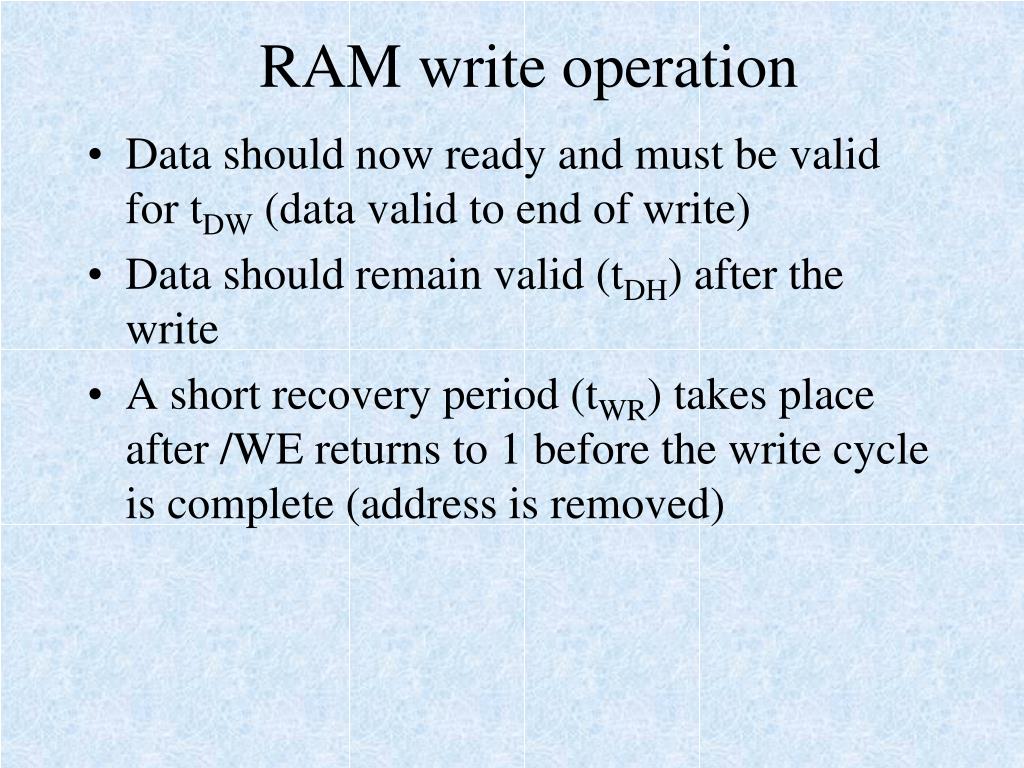 RAM write operation

• Data should now ready and must be valid for $t_{DW}$ (data valid to end of write)
• Data should remain valid ($t_{DH}$) after the write
• A short recovery period ($t_{WR}$) takes place after /WE returns to 1 before the write cycle is complete (address is removed)